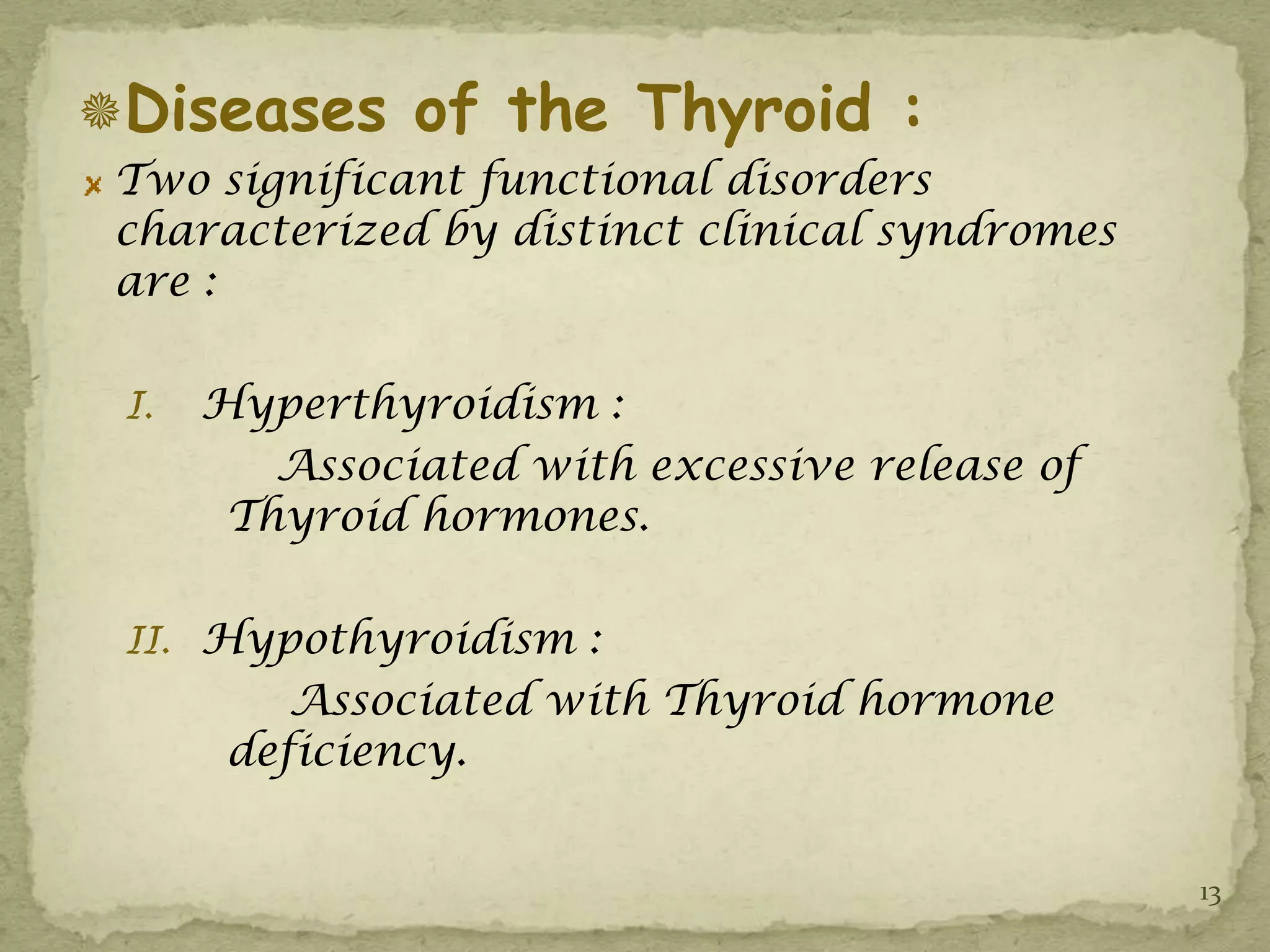 Diseases of the Thyroid :

Two significant functional disorders characterized by distinct clinical syndromes are :

I. Hyperthyroidism :

Associated with excessive release of Thyroid hormones.

II. Hypothyroidism :

Associated with Thyroid hormone deficiency.

13